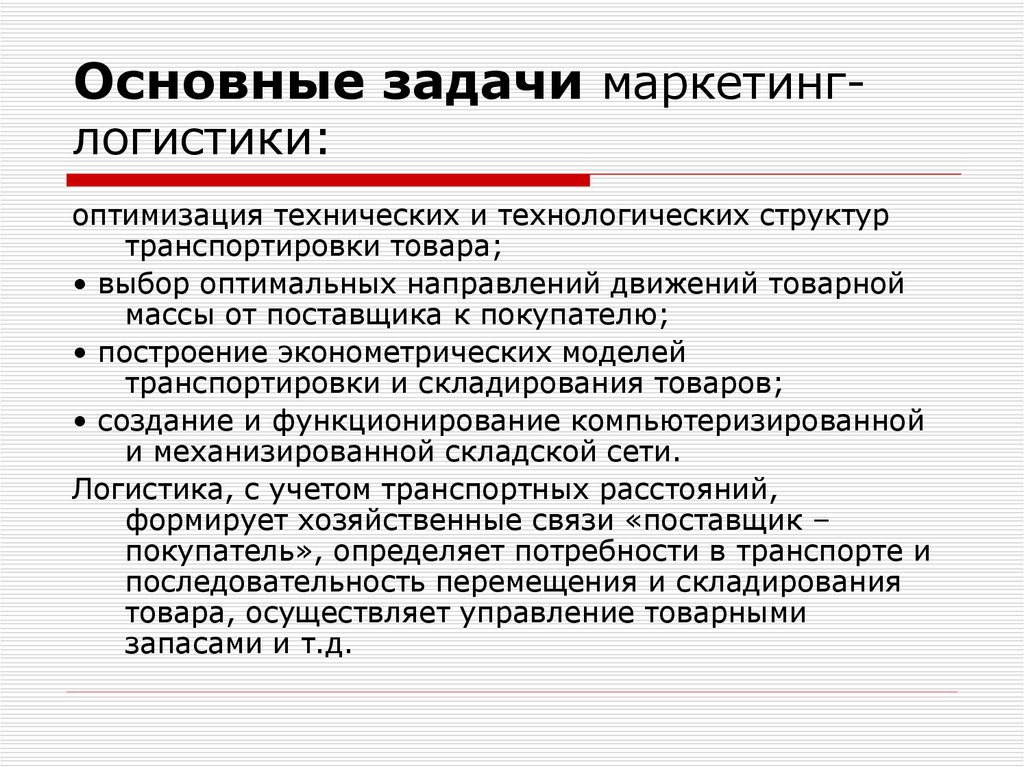 Основные задачи маркетинг-логистики:

оптимизация технических и технологических структур транспортировки товара;

• выбор оптимальных направлений движений товарной массы от поставщика к покупателю;

• построение эконометрических моделей транспортировки и складирования товаров;

• создание и функционирование компьютеризированной и механизированной складской сети.

Логистика, с учетом транспортных расстояний, формирует хозяйственные связи «поставщик – покупатель», определяет потребности в транспорте и последовательность перемещения и складирования товара, осуществляет управление товарными запасами и т.д.